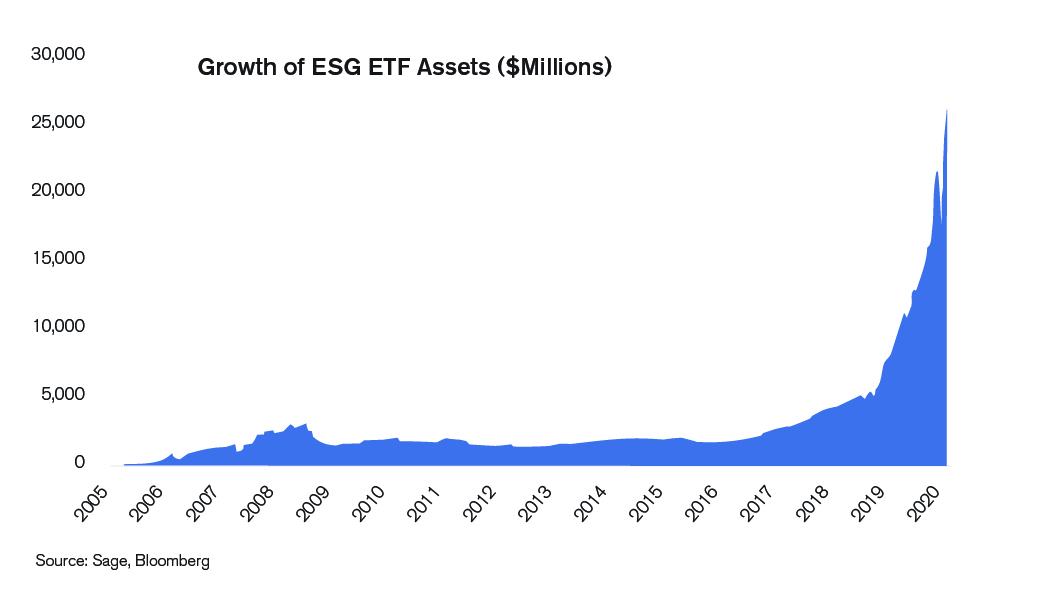 Growth of ESG ETF Assets ($Millions)

30,000
25,000
20,000
15,000
10,000
5,000
0

2005
2006
2007
2008
2009
2010
2011
2012
2013
2014
2015
2016
2017
2018
2019
2020

Source: Sage, Bloomberg